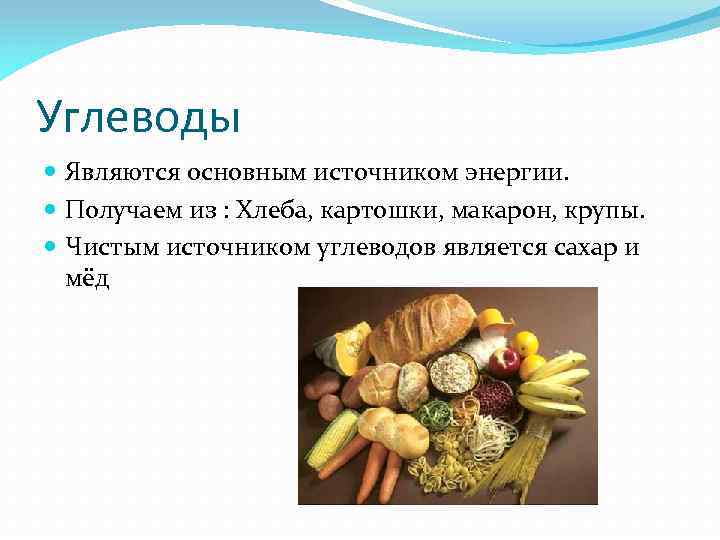 Углеводы

Являются основным источником энергии.

Получаем из : Хлеба, картошки, макарон, крупы.

Чистым источником углеводов является сахар и мёд